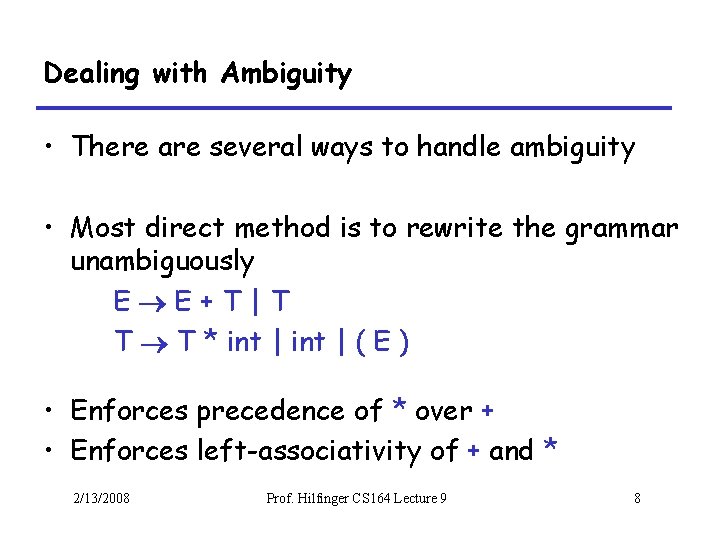 Dealing with Ambiguity

• There are several ways to handle ambiguity

• Most direct method is to rewrite the grammar unambiguously

$E \rightarrow E + T \mid T$

$T \rightarrow T * int \mid int \mid ( E )$

• Enforces precedence of * over +
• Enforces left-associativity of + and *

2/13/2008 Prof. Hilfinger CS164 Lecture 9 8